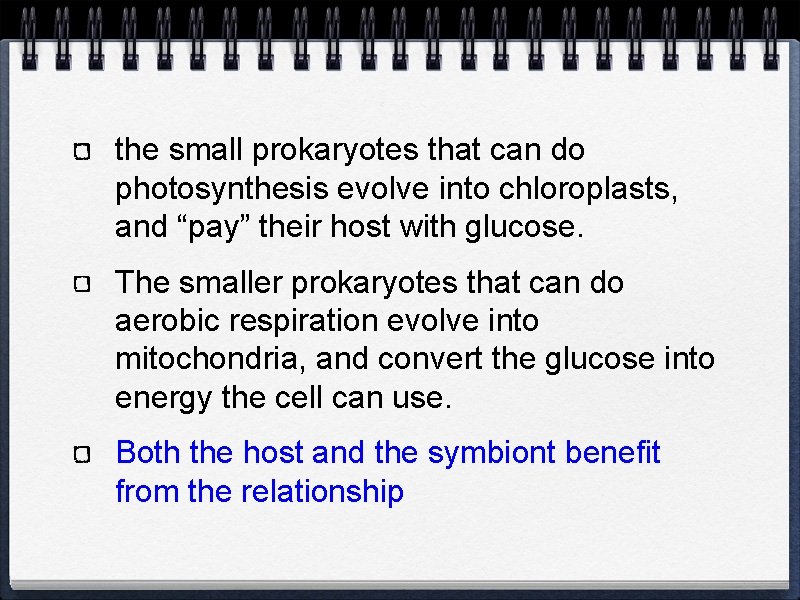 the small prokaryotes that can do photosynthesis evolve into chloroplasts, and “pay” their host with glucose.

The smaller prokaryotes that can do aerobic respiration evolve into mitochondria, and convert the glucose into energy the cell can use.

Both the host and the symbiont benefit from the relationship